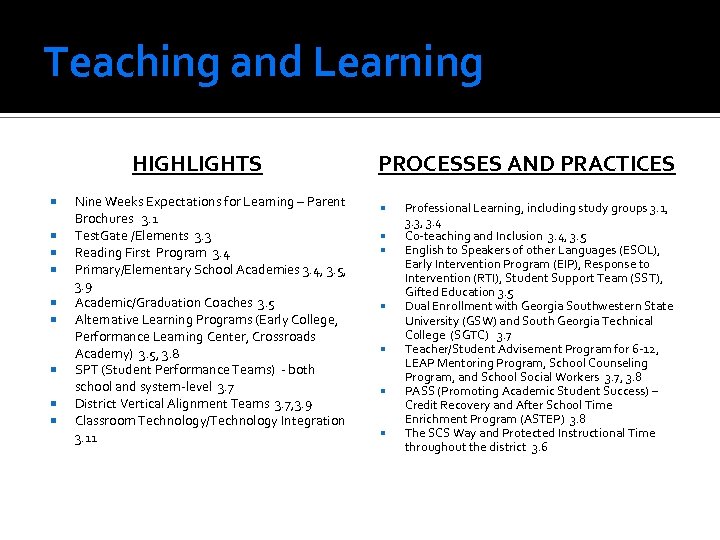 Teaching and Learning

HIGHLIGHTS

- Nine Weeks Expectations for Learning – Parent Brochures 3.1
- TestGate /Elements 3.3
- Reading First Program 3.4
- Primary/Elementary School Academies 3.4, 3.5, 3.9
- Academic/Graduation Coaches 3.5
- Alternative Learning Programs (Early College, Performance Learning Center, Crossroads Academy) 3.5, 3.8
- SPT (Student Performance Teams) - both school and system-level 3.7
- District Vertical Alignment Teams 3.7,3.9
- Classroom Technology/Technology Integration 3.11

PROCESSES AND PRACTICES

- Professional Learning, including study groups 3.1, 3.3, 3.4
- Co-teaching and Inclusion 3.4, 3.5
- English to Speakers of other Languages (ESOL), Early Intervention Program (EIP), Response to Intervention (RTI), Student Support Team (SST), Gifted Education 3.5
- Dual Enrollment with Georgia Southwestern State University (GSW) and South Georgia Technical College (SGTC) 3.7
- Teacher/Student Advisement Program for 6-12, LEAP Mentoring Program, School Counseling Program, and School Social Workers 3.7, 3.8
- PASS (Promoting Academic Student Success) – Credit Recovery and After School Time Enrichment Program (ASTEP) 3.8
- The SCS Way and Protected Instructional Time throughout the district 3.6